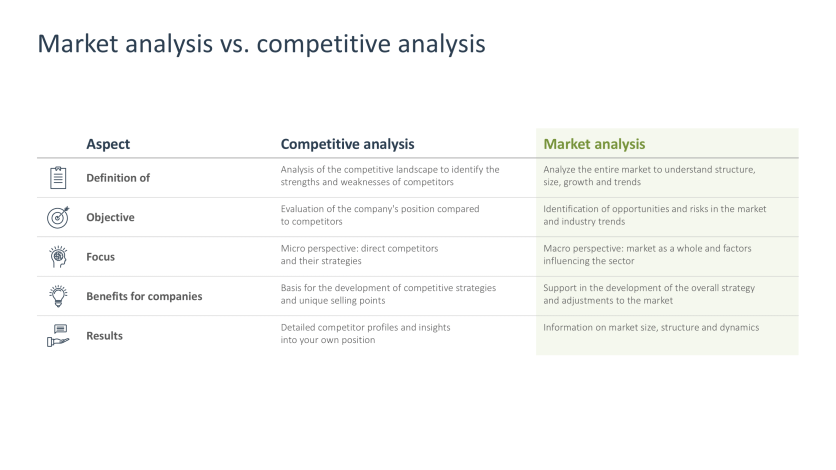 Market analysis vs. competitive analysis

| Aspect | Competitive analysis | Market analysis |
|---|---|---|
| Definition of | Analysis of the competitive landscape to identify the strengths and weaknesses of competitors | Analyze the entire market to understand structure, size, growth and trends |
| Objective | Evaluation of the company's position compared to competitors | Identification of opportunities and risks in the market and industry trends |
| Focus | Micro perspective: direct competitors and their strategies | Macro perspective: market as a whole and factors influencing the sector |
| Benefits for companies | Basis for the development of competitive strategies and unique selling points | Support in the development of the overall strategy and adjustments to the market |
| Results | Detailed competitor profiles and insights into your own position | Information on market size, structure and dynamics |